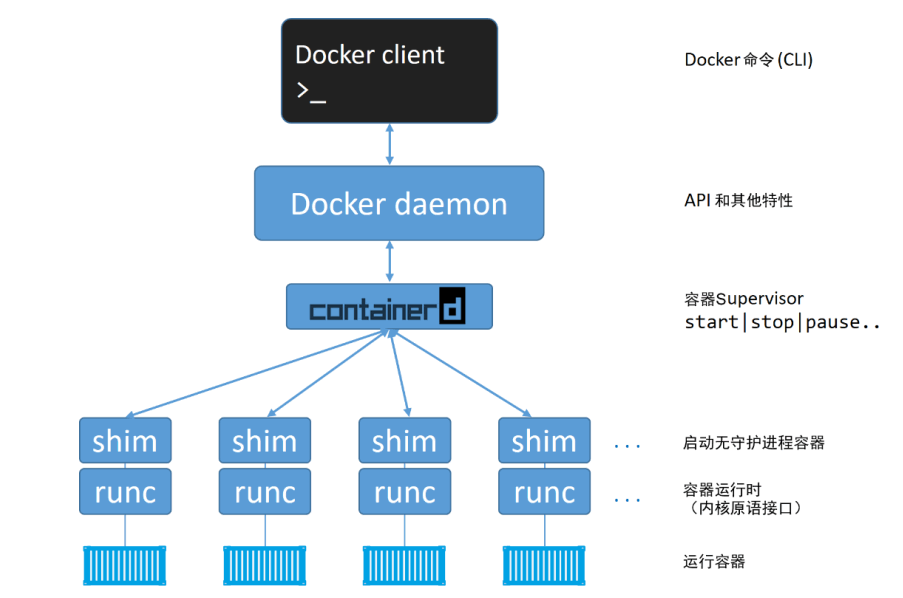 Docker client
>_

Docker 命令 (CLI)

Docker daemon

API 和其他特性

containerd

容器Supervisor
start|stop|pause..

shim shim shim shim ...

启动无守护进程容器

runc runc runc runc ...

容器运行时
（内核原语接口）

运行容器